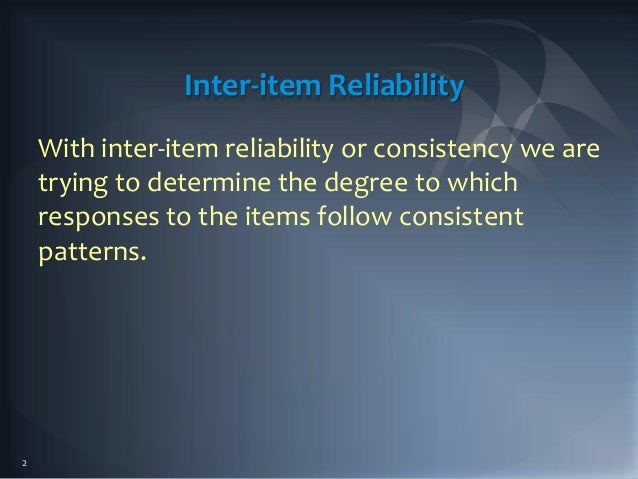 Inter-item Reliability

With inter-item reliability or consistency we are trying to determine the degree to which responses to the items follow consistent patterns.

2